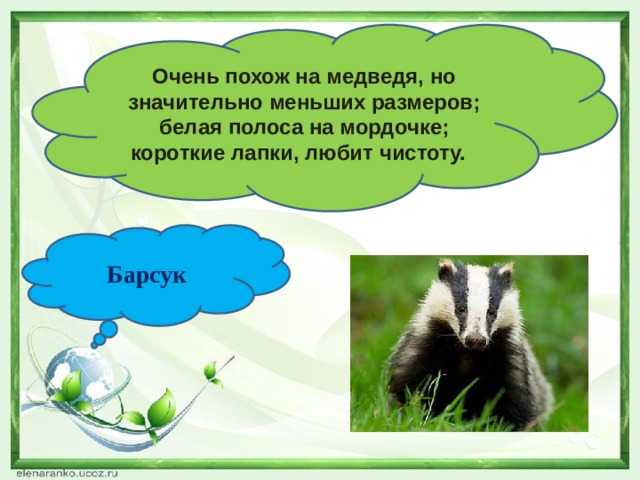 Очень похож на медведя, но значительно меньших размеров; белая полоса на мордочке; короткие лапки, любит чистоту.

Барсук

elenaranko.ucoz.ru